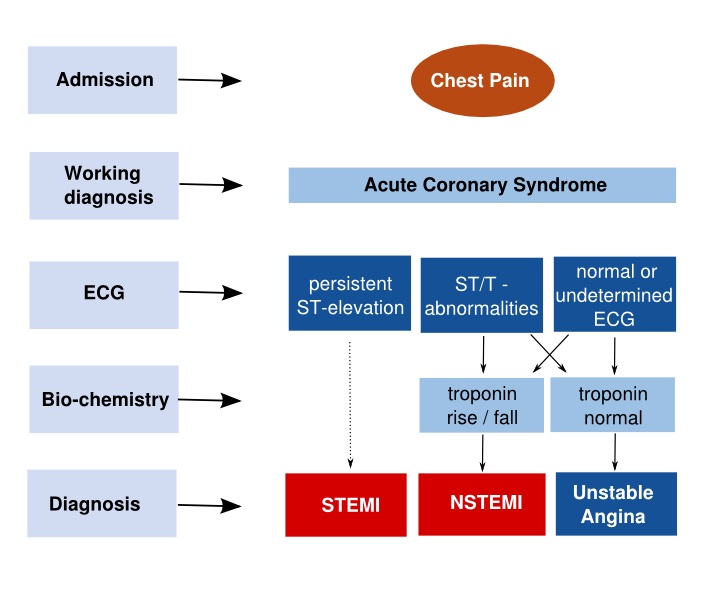 Admission

Chest Pain

Working diagnosis

Acute Coronary Syndrome

ECG

persistent ST-elevation

ST/T - abnormalities

normal or undetermined ECG

Bio-chemistry

troponin rise / fall

troponin normal

Diagnosis

STEMI

NSTEMI

Unstable Angina